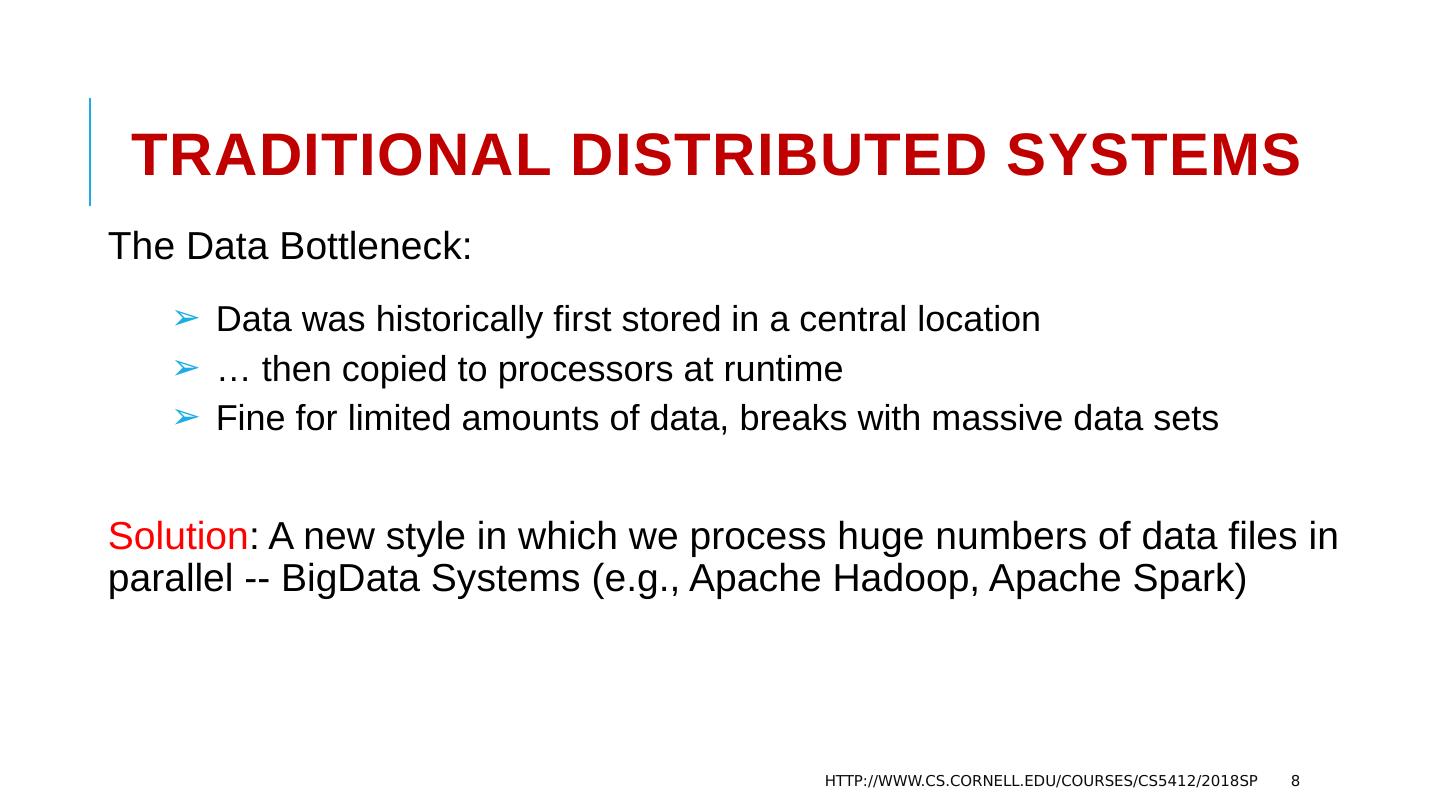 TRADITIONAL DISTRIBUTED SYSTEMS

The Data Bottleneck:

➢ Data was historically first stored in a central location
➢ … then copied to processors at runtime
➢ Fine for limited amounts of data, breaks with massive data sets

Solution: A new style in which we process huge numbers of data files in parallel -- BigData Systems (e.g., Apache Hadoop, Apache Spark)

HTTP://WWW.CS.CORNELL.EDU/COURSES/CS5412/2018SP 8